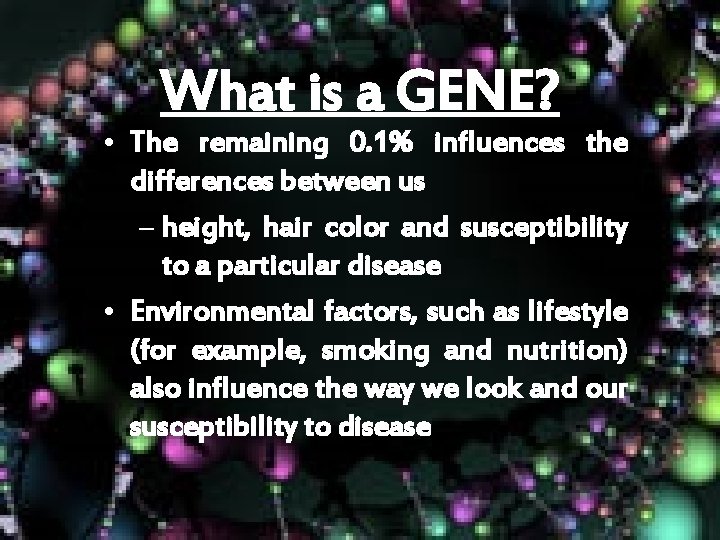 What is a GENE?

• The remaining 0.1% influences the differences between us

– height, hair color and susceptibility to a particular disease

• Environmental factors, such as lifestyle (for example, smoking and nutrition) also influence the way we look and our susceptibility to disease